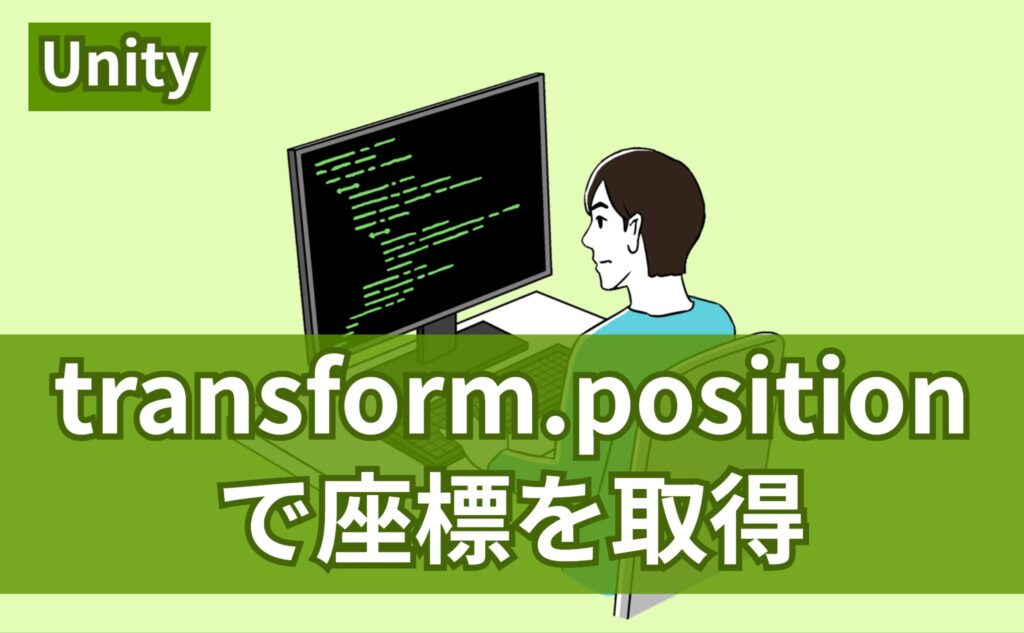 Unity

transform.position
で座標を取得